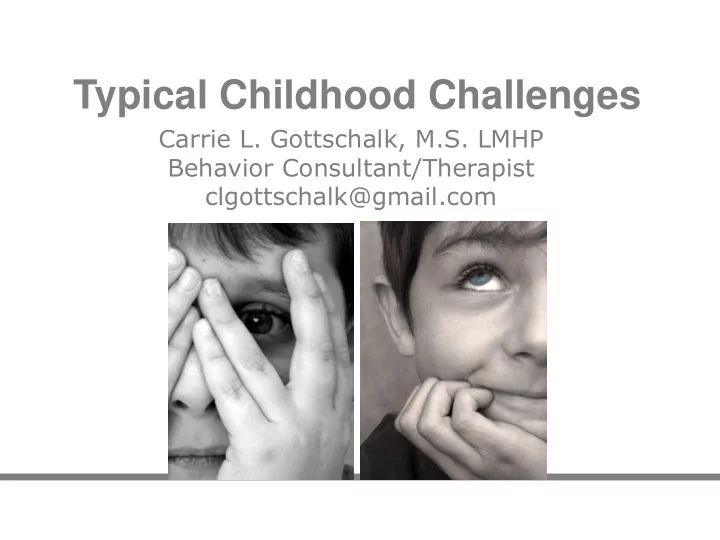 Typical Childhood Challenges

Carrie L. Gottschalk, M.S. LMHP
Behavior Consultant/Therapist
clgottschalk@gmail.com